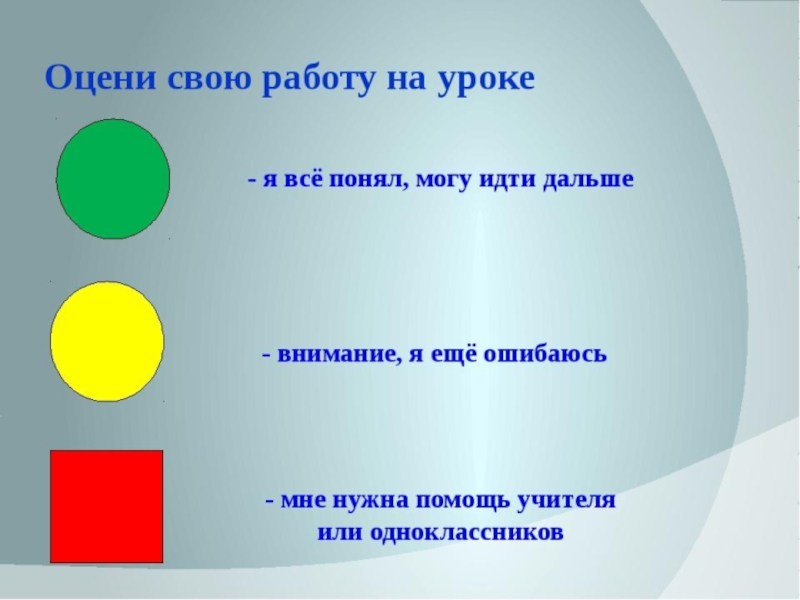 Оцени свою работу на уроке

- я всё понял, могу идти дальше

- внимание, я ещё ошибаюсь

- мне нужна помощь учителя или одноклассников